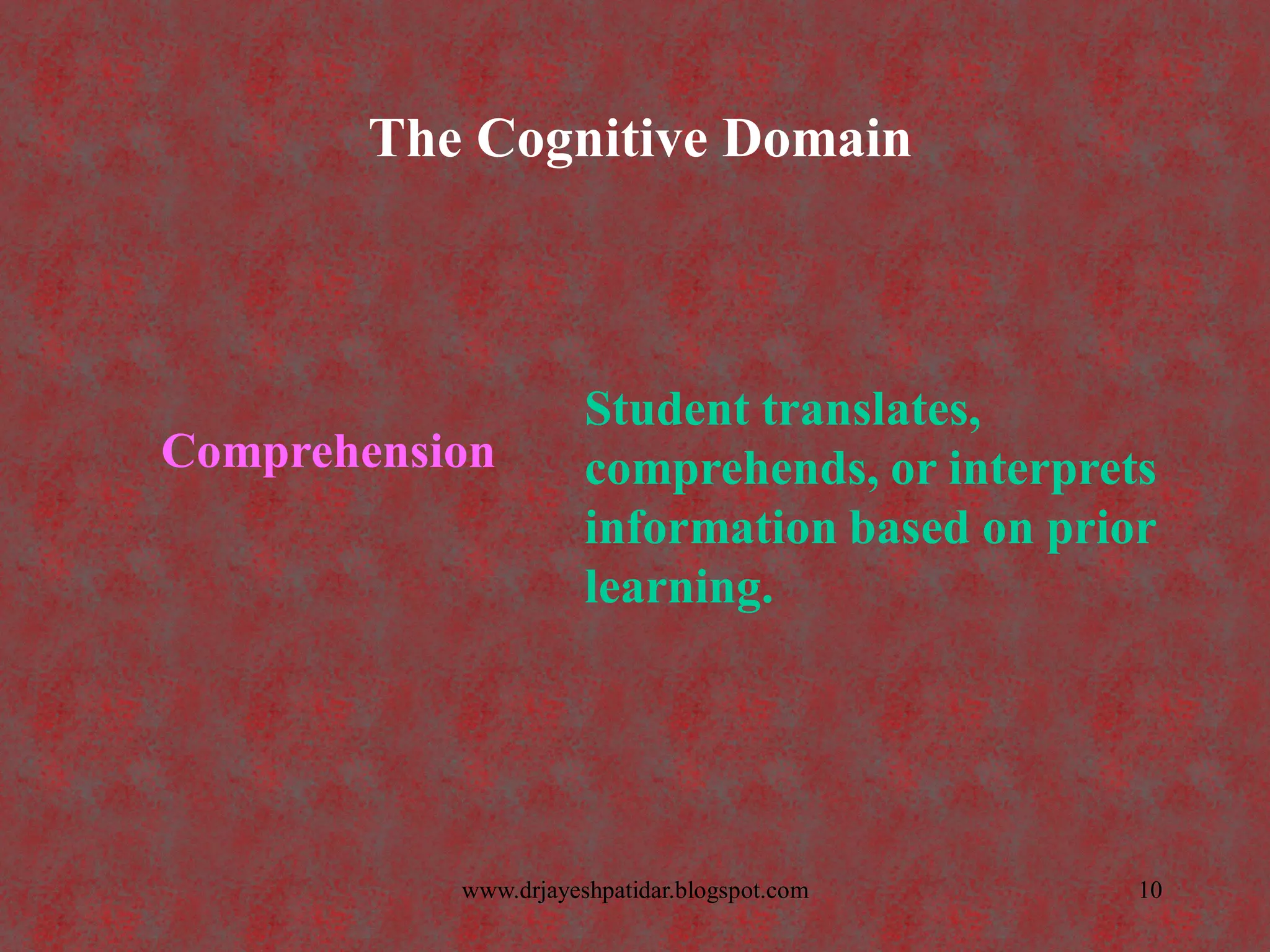 The Cognitive Domain

Comprehension

Student translates, comprehends, or interprets information based on prior learning.

www.drjayeshpatidar.blogspot.com

10